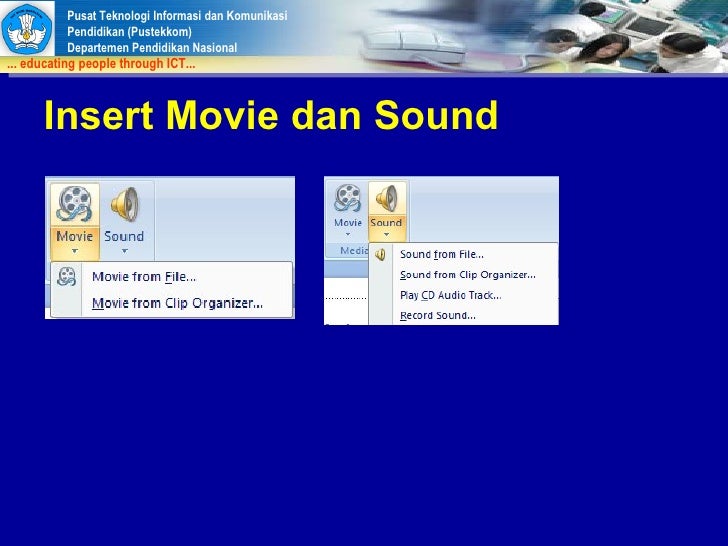 Pusat Teknologi Informasi dan Komunikasi
Pendidikan (Pustekkom)
Departemen Pendidikan Nasional
... educating people through ICT...

Insert Movie dan Sound

Movie
Sound
Movie from File...
Movie from Clip Organizer...

Movie
Sound
Media
Sound from File...
Sound from Clip Organizer...
Play CD Audio Track...
Record Sound...